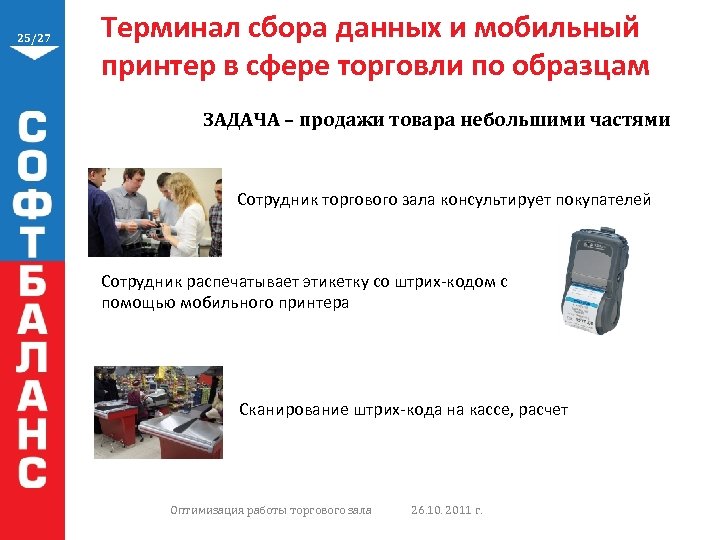 25/27

СОФТБАЛАНС

Терминал сбора данных и мобильный принтер в сфере торговли по образцам

ЗАДАЧА – продажи товара небольшими частями

Сотрудник торгового зала консультирует покупателей

Сотрудник распечатывает этикетку со штрих-кодом с помощью мобильного принтера

Сканирование штрих-кода на кассе, расчет

Оптимизация работы торгового зала 26.10.2011 г.